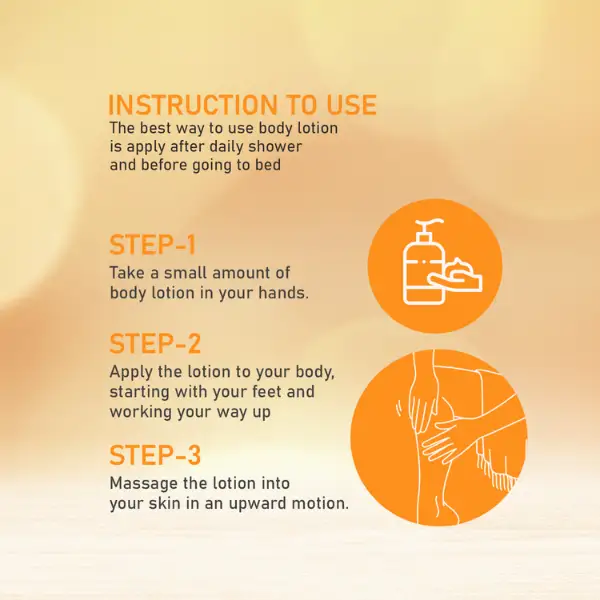 INSTRUCTION TO USE
The best way to use body lotion is apply after daily shower and before going to bed

STEP-1
Take a small amount of body lotion in your hands.

STEP-2
Apply the lotion to your body, starting with your feet and working your way up

STEP-3
Massage the lotion into your skin in an upward motion.